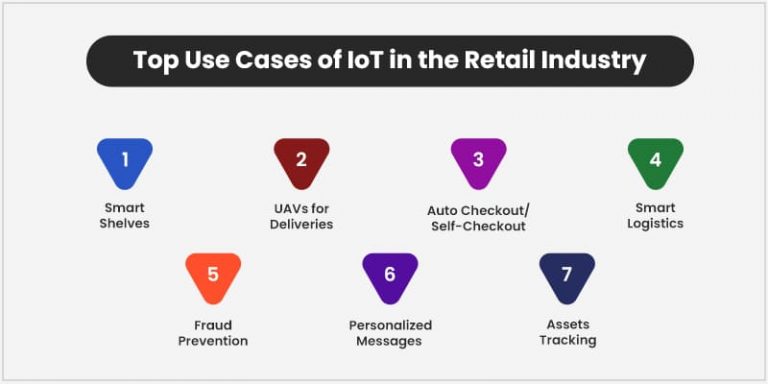 Top Use Cases of IoT in the Retail Industry

1
Smart Shelves

2
UAVs for Deliveries

3
Auto Checkout/ Self-Checkout

4
Smart Logistics

5
Fraud Prevention

6
Personalized Messages

7
Assets Tracking